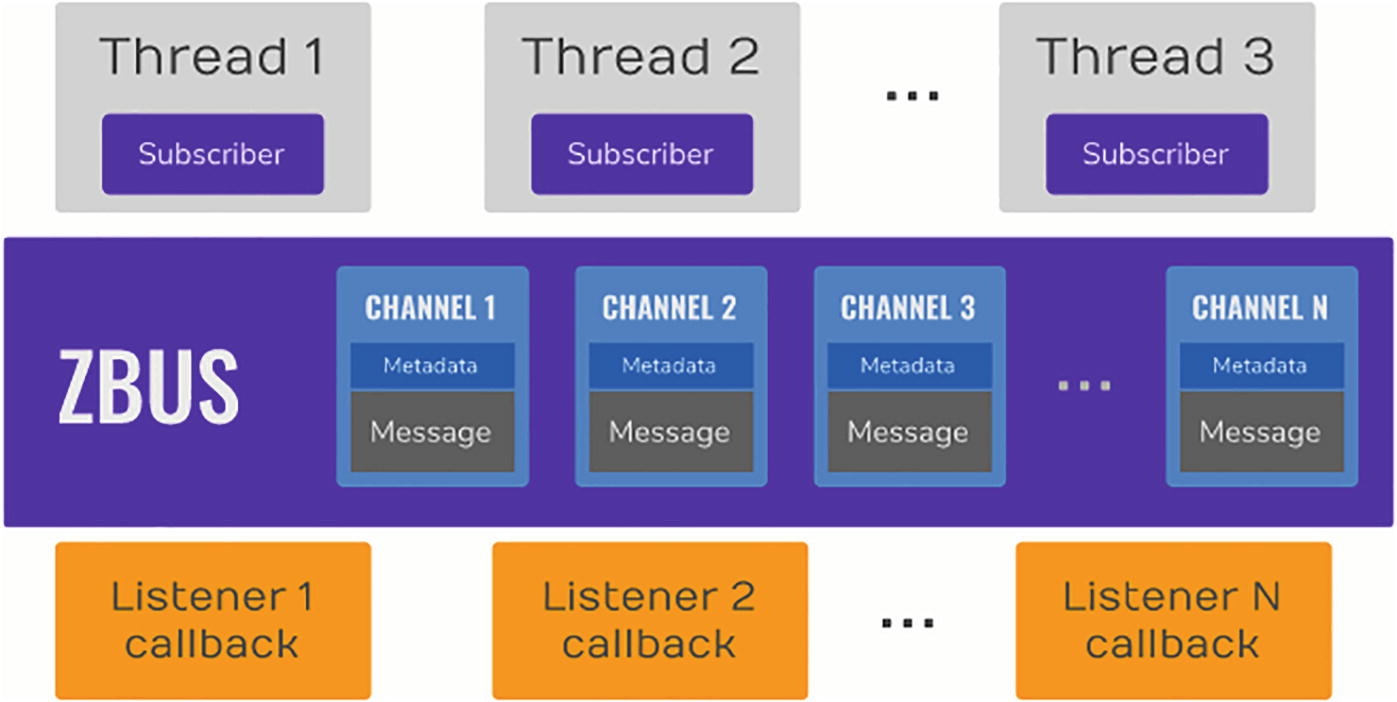 Thread 1
Subscriber

Thread 2
Subscriber

...

Thread 3
Subscriber

ZBUS

CHANNEL 1
Metadata
Message

CHANNEL 2
Metadata
Message

CHANNEL 3
Metadata
Message

...

CHANNEL N
Metadata
Message

Listener 1 callback

Listener 2 callback

...

Listener N callback